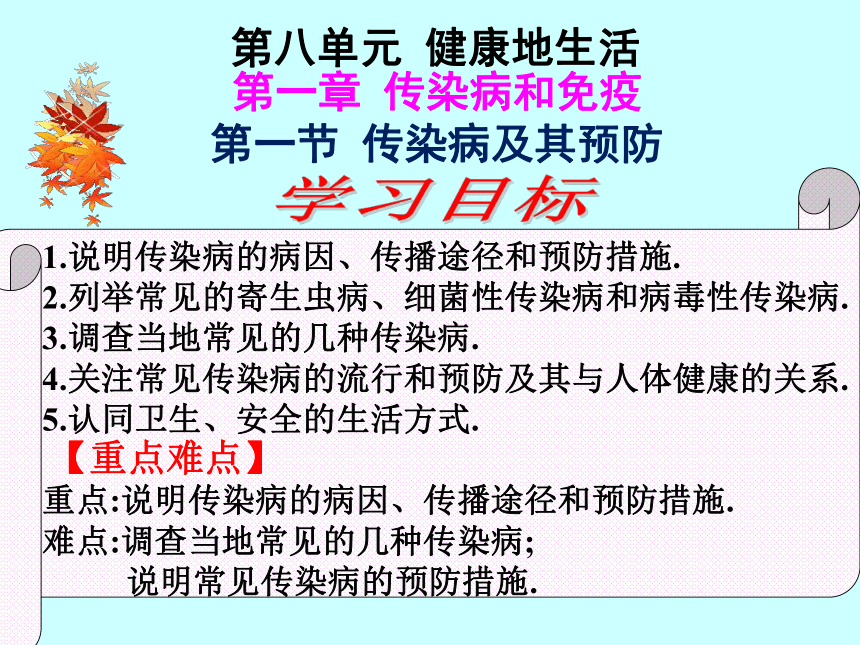 第八单元 健康地生活
第一章 传染病和免疫
第一节 传染病及其预防
学习目标

1.说明传染病的病因、传播途径和预防措施.
2.列举常见的寄生虫病、细菌性传染病和病毒性传染病.
3.调查当地常见的几种传染病.
4.关注常见传染病的流行和预防及其与人体健康的关系.
5.认同卫生、安全的生活方式.

【重点难点】
重点:说明传染病的病因、传播途径和预防措施.
难点:调查当地常见的几种传染病;
说明常见传染病的预防措施.